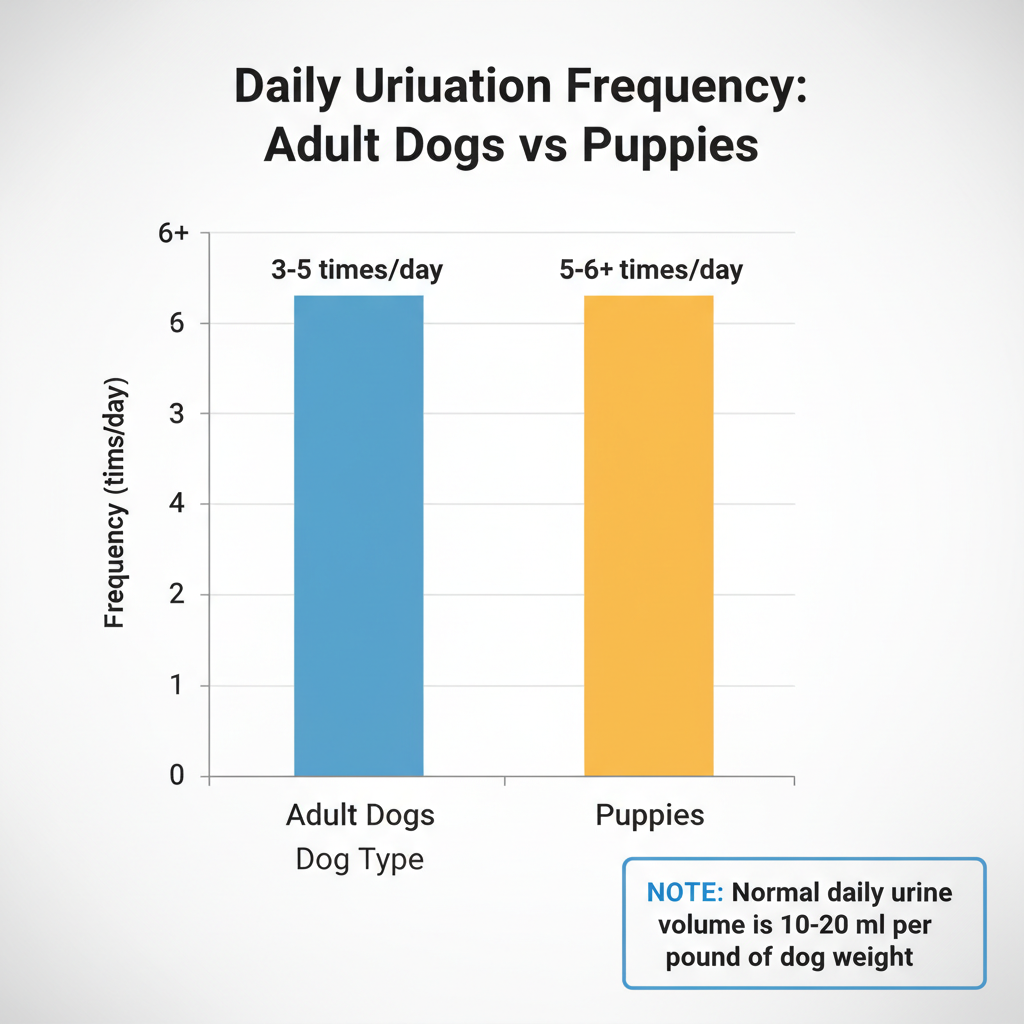 Daily Uriuation Frequency: Adult Dogs vs Puppies

Frequency (tims/day)

6+
6
3
4
2
1
0

3-5 times/day
5-6+ times/day

Adult Dogs
Puppies
Dog Type

NOTE: Normal daily urine volume is 10-20 ml per pound of dog weight